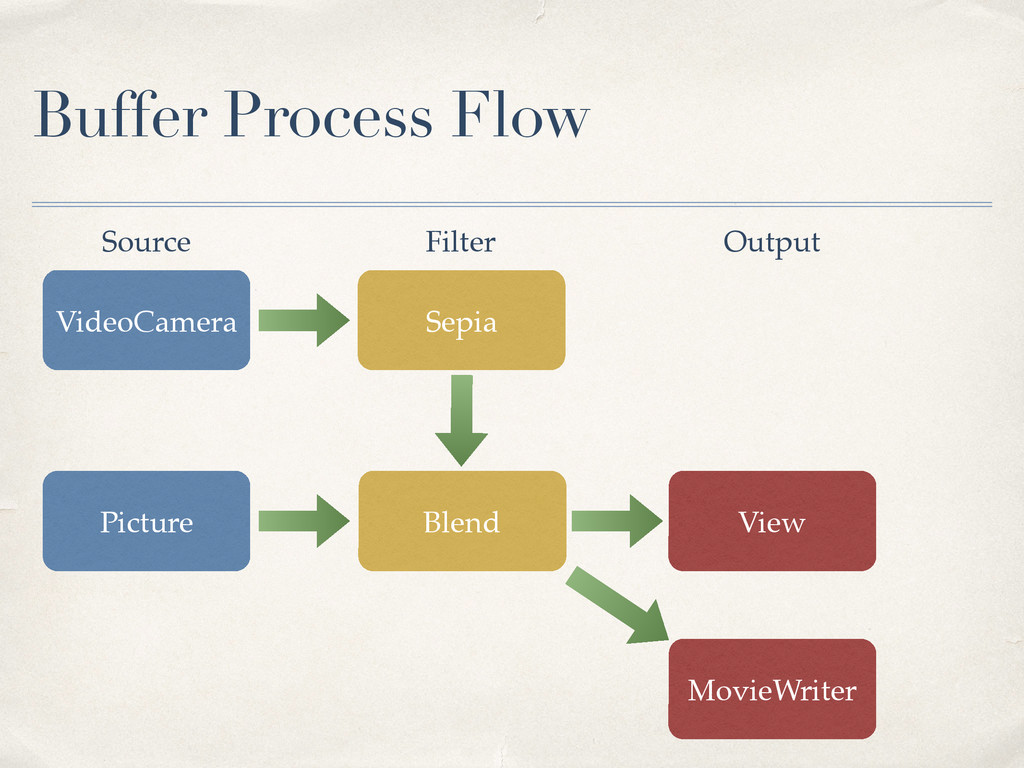 Buffer Process Flow

Source

Filter

Output

VideoCamera

Sepia

Picture

Blend

View

MovieWriter